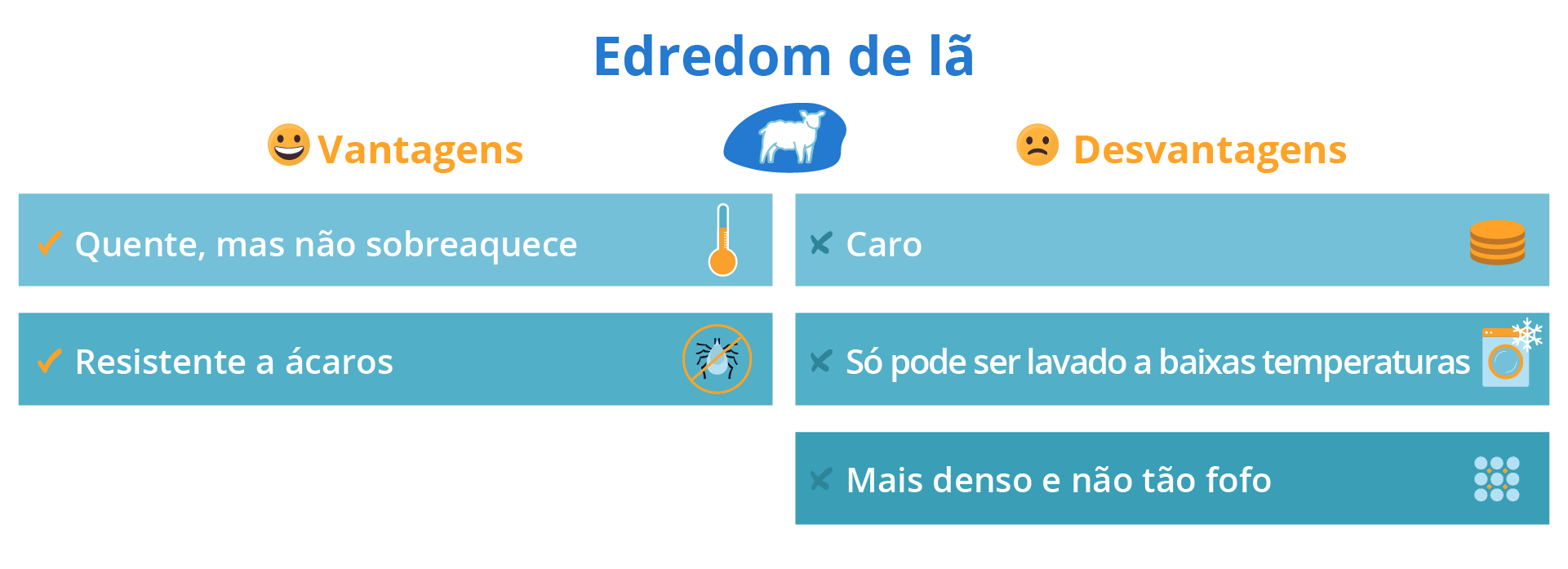 Edredom de lã

Vantagens

✓ Quente, mas não sobreaquece

✓ Resistente a ácaros

Desvantagens

✗ Caro

✗ Só pode ser lavado a baixas temperaturas

✗ Mais denso e não tão fofo